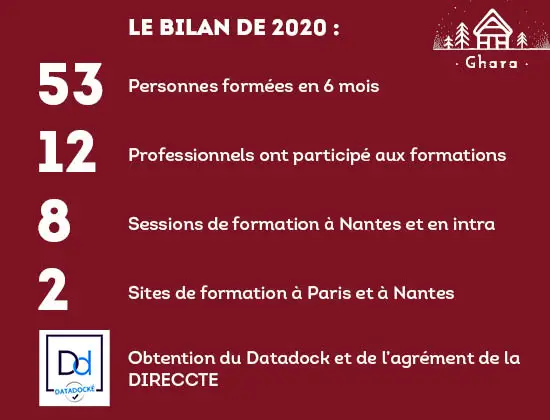 LE BILAN DE 2020 :

· Ghara ·

53 Personnes formées en 6 mois

12 Professionnels ont participé aux formations

8 Sessions de formation à Nantes et en intra

2 Sites de formation à Paris et à Nantes

Dd DATADOCKÉ

Obtention du Datadock et de l'agrément de la DIRECCTE